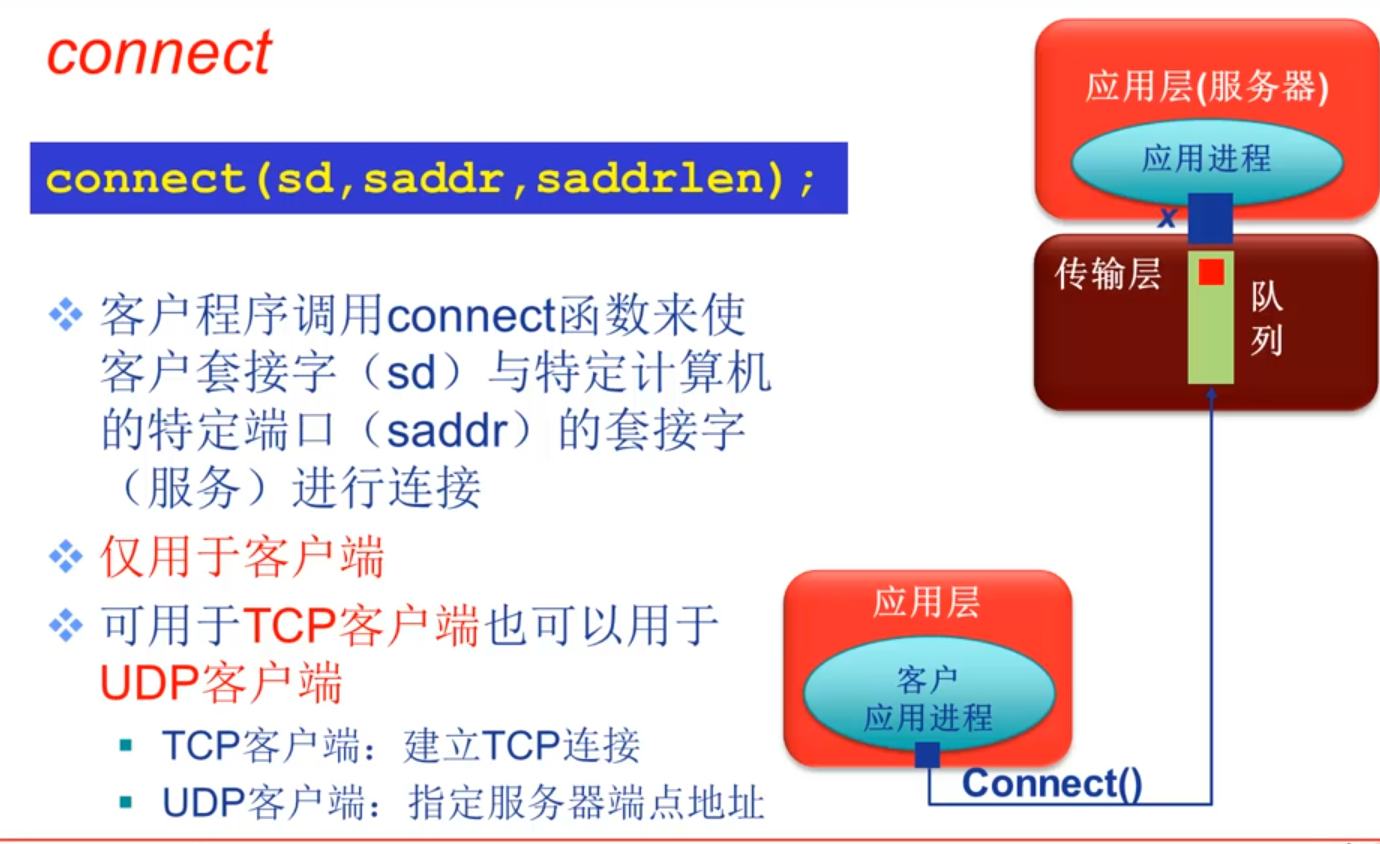 connect

connect(sd,saddr,saddrlen);

❖ 客户程序调用connect函数来使客户套接字（sd）与特定计算机的特定端口（saddr）的套接字（服务）进行连接

❖ 仅用于客户端

❖ 可用于TCP客户端也可以用于UDP客户端

▪ TCP客户端：建立TCP连接

▪ UDP客户端：指定服务器端点地址

应用层(服务器)

应用进程

x

传输层

队列

应用层

客户应用进程

Connect()